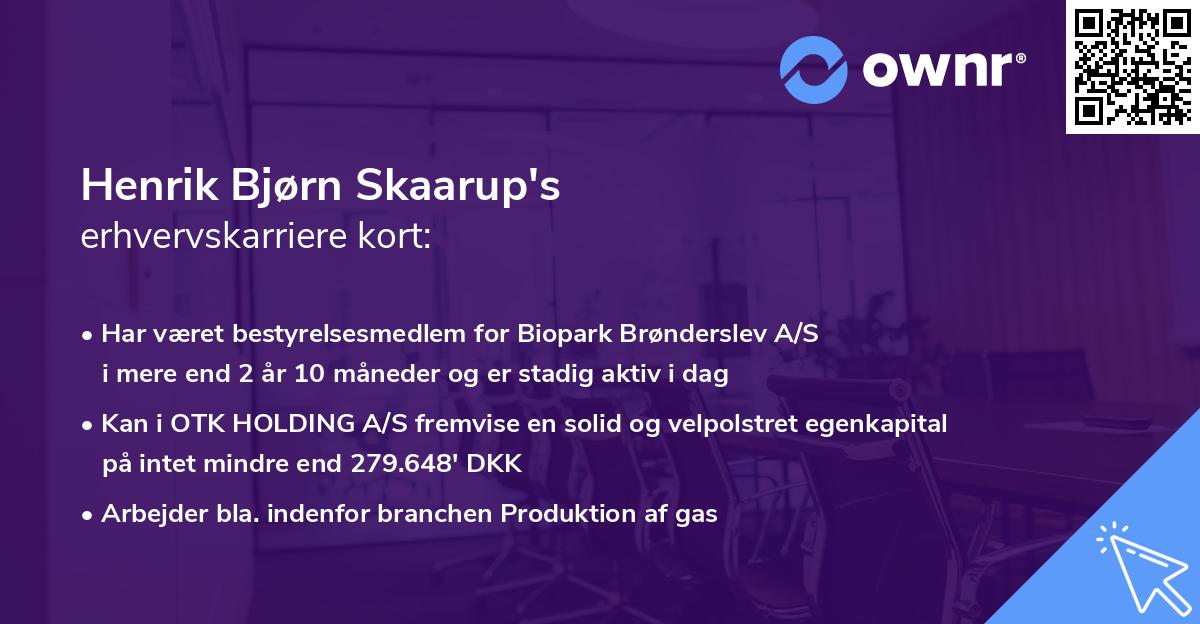 ownr®

Henrik Bjørn Skaarup's
erhvervskarriere kort:

• Har været bestyrelsesmedlem for Biopark Brønderslev A/S i mere end 2 år 10 måneder og er stadig aktiv i dag

• Kan i OTK HOLDING A/S fremvise en solid og velpolstret egenkapital på intet mindre end 279.648' DKK

• Arbejder bla. indenfor branchen Produktion af gas